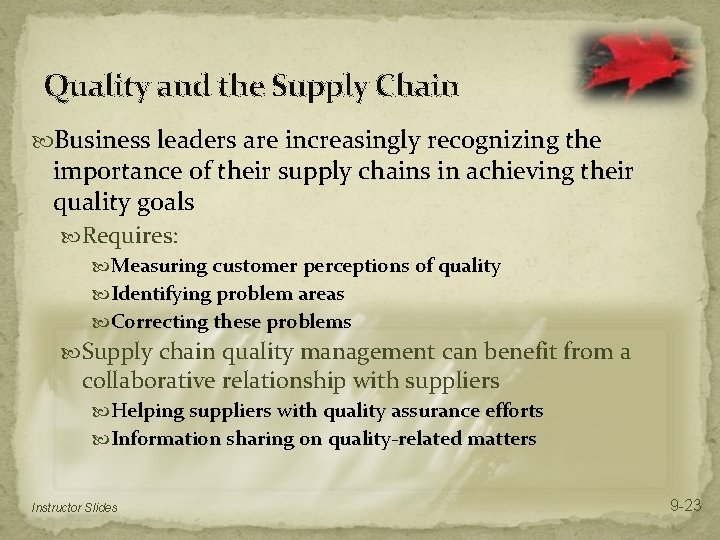 Quality and the Supply Chain

Business leaders are increasingly recognizing the importance of their supply chains in achieving their quality goals

Requires:

Measuring customer perceptions of quality

Identifying problem areas

Correcting these problems

Supply chain quality management can benefit from a collaborative relationship with suppliers

Helping suppliers with quality assurance efforts

Information sharing on quality-related matters

Instructor Slides

9-23